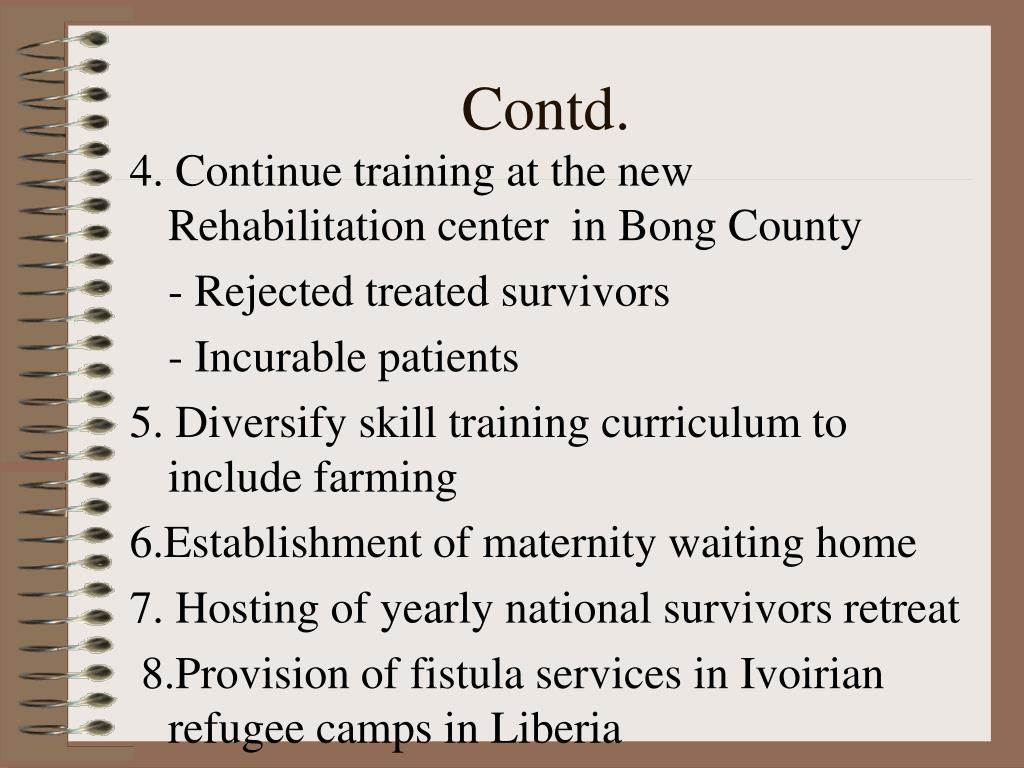 Contd.

4. Continue training at the new Rehabilitation center in Bong County

- Rejected treated survivors

- Incurable patients

5. Diversify skill training curriculum to include farming

6.Establishment of maternity waiting home

7. Hosting of yearly national survivors retreat

8.Provision of fistula services in Ivoirian refugee camps in Liberia